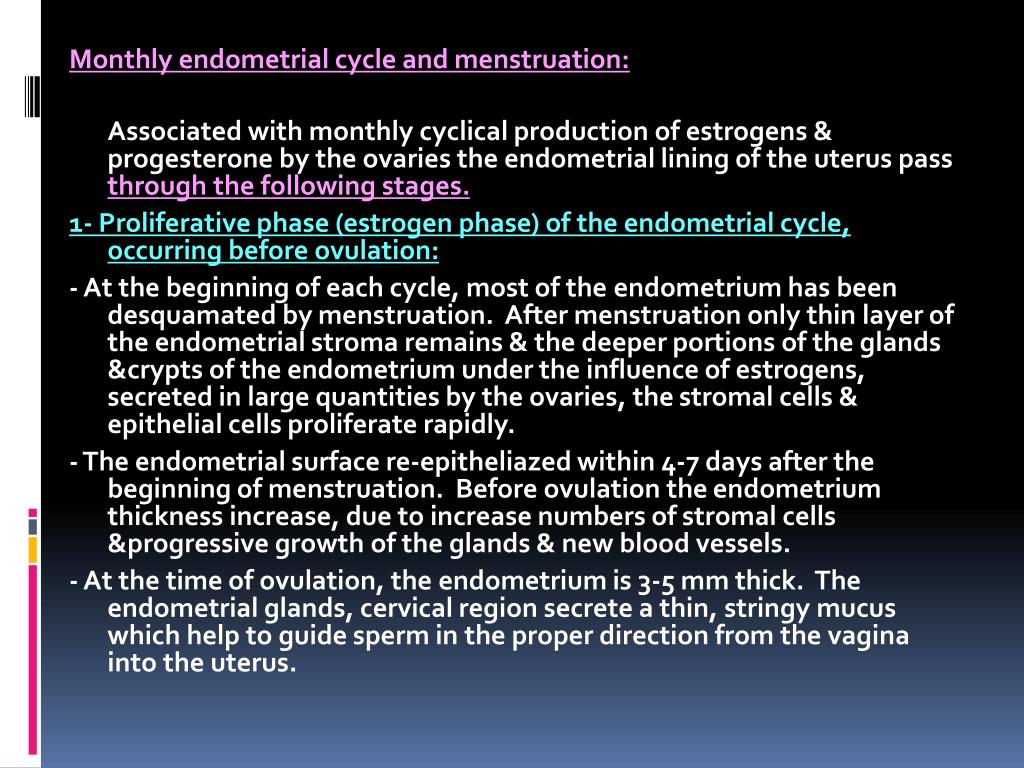 Monthly endometrial cycle and menstruation:

Associated with monthly cyclical production of estrogens & progesterone by the ovaries the endometrial lining of the uterus pass through the following stages.

1- Proliferative phase (estrogen phase) of the endometrial cycle, occurring before ovulation:

- At the beginning of each cycle, most of the endometrium has been desquamated by menstruation. After menstruation only thin layer of the endometrial stroma remains & the deeper portions of the glands &crypts of the endometrium under the influence of estrogens, secreted in large quantities by the ovaries, the stromal cells & epithelial cells proliferate rapidly.

- The endometrial surface re-epitheliazed within 4-7 days after the beginning of menstruation. Before ovulation the endometrium thickness increase, due to increase numbers of stromal cells &progressive growth of the glands & new blood vessels.

- At the time of ovulation, the endometrium is 3-5 mm thick. The endometrial glands, cervical region secrete a thin, stringy mucus which help to guide sperm in the proper direction from the vagina into the uterus.